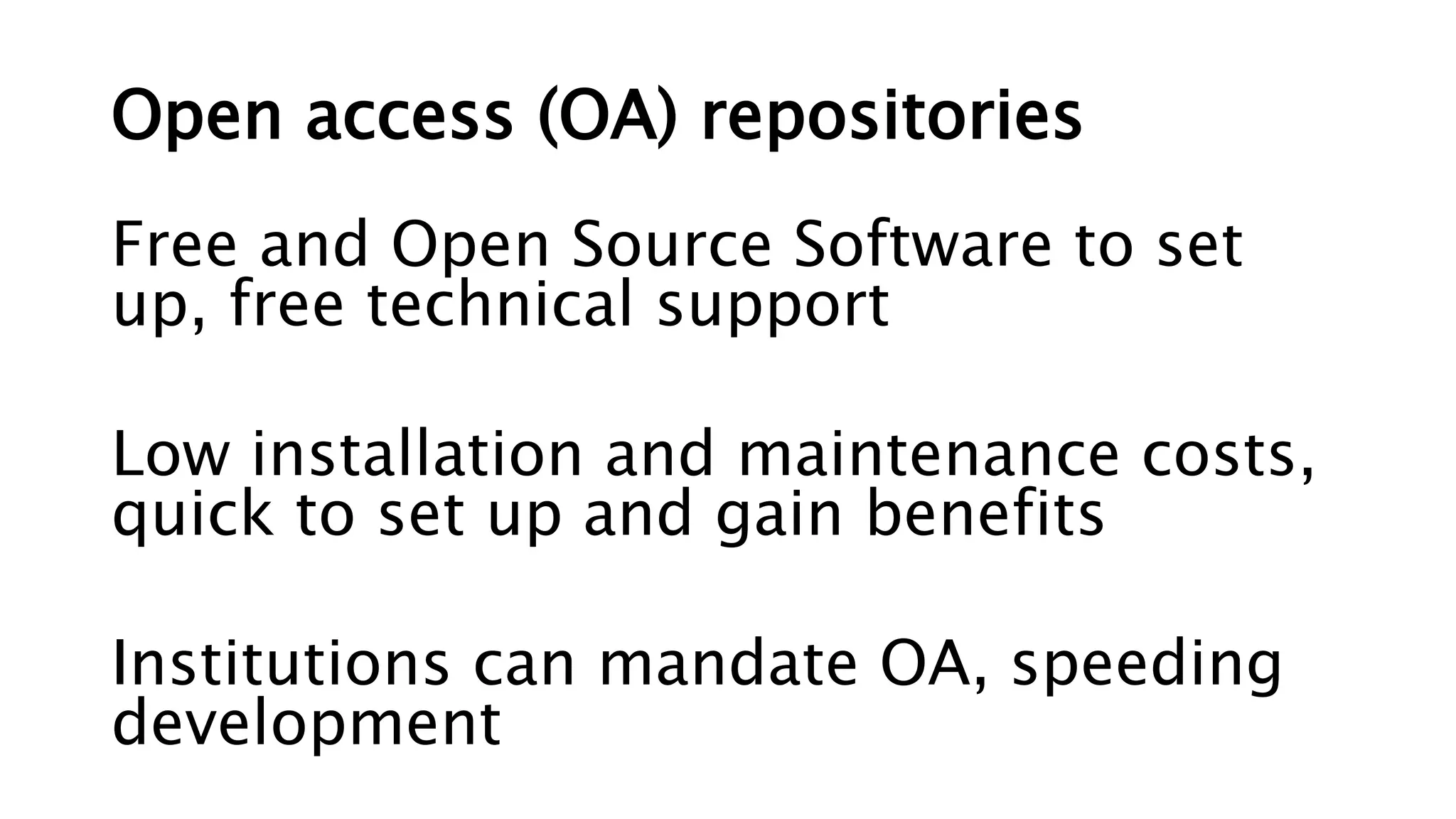 Open access (OA) repositories

Free and Open Source Software to set up, free technical support

Low installation and maintenance costs, quick to set up and gain benefits

Institutions can mandate OA, speeding development